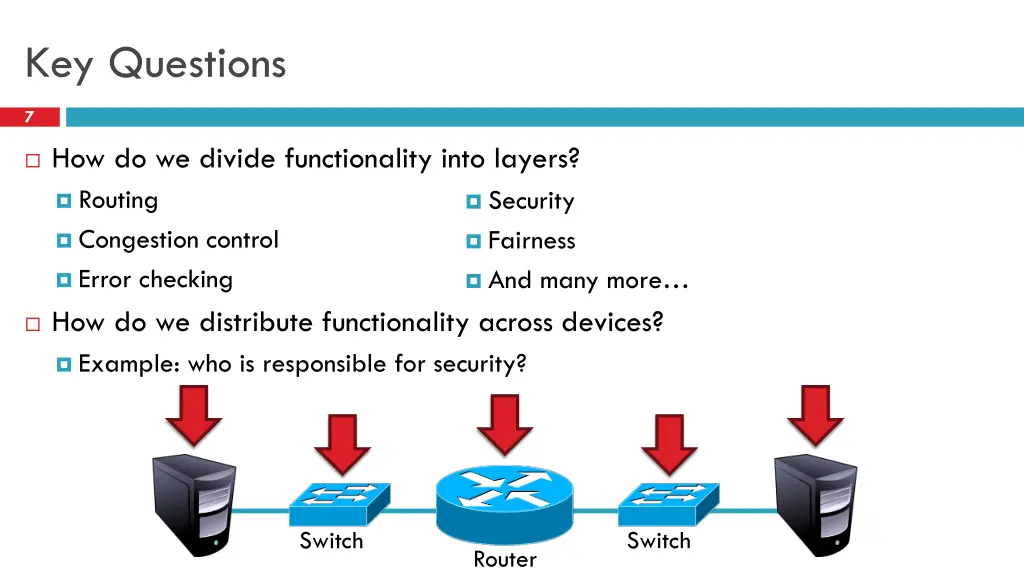 Key Questions

7

How do we divide functionality into layers?

Routing

Congestion control

Error checking

Security

Fairness

And many more…

How do we distribute functionality across devices?

Example: who is responsible for security?

Switch

Router

Switch